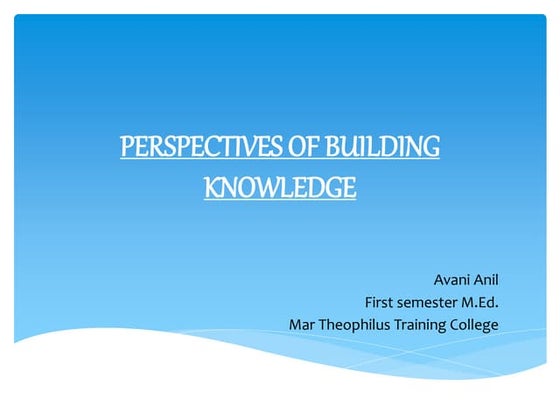 PERSPECTIVES OF BUILDING KNOWLEDGE

Avani Anil
First semester M.Ed.
Mar Theophilus Training College